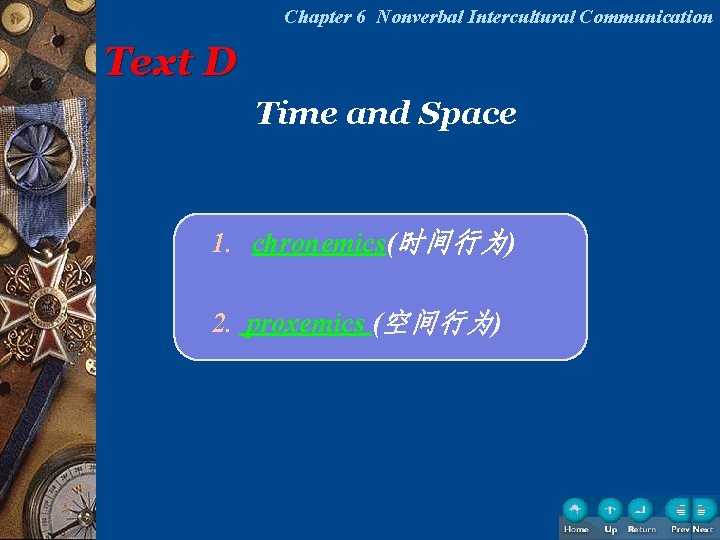 Chapter 6 Nonverbal Intercultural Communication

Text D

Time and Space

1. chronemics(时间行为)

2. proxemics (空间行为)

Home Up Return Prev Next